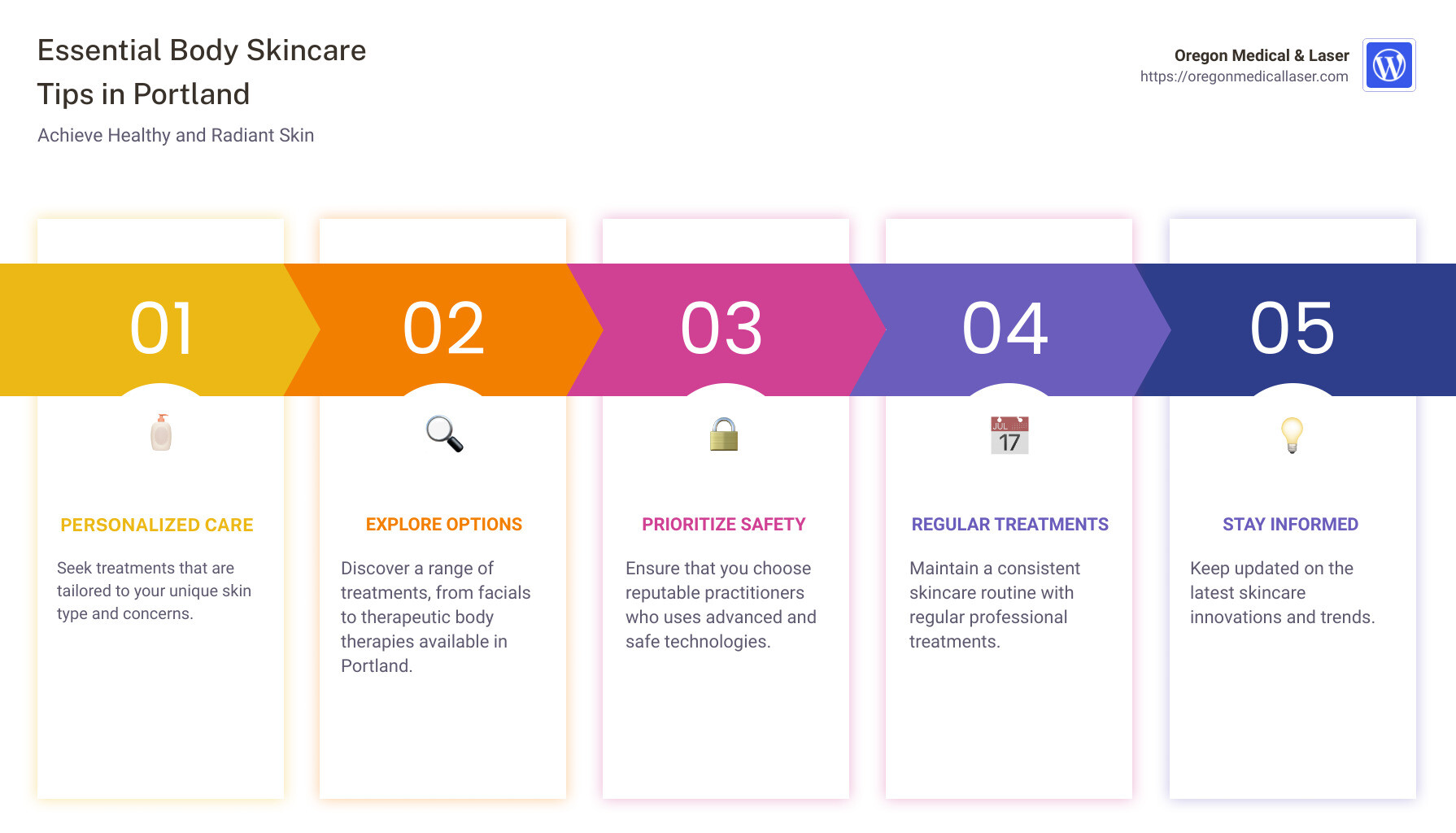 Essential Body Skincare Tips in Portland

Achieve Healthy and Radiant Skin

Oregon Medical & Laser
https://oregonmedicallaser.com

01

PERSONALIZED CARE

Seek treatments that are tailored to your unique skin type and concerns.

02

EXPLORE OPTIONS

Discover a range of treatments, from facials to therapeutic body therapies available in Portland.

03

PRIORITIZE SAFETY

Ensure that you choose reputable practitioners who uses advanced and safe technologies.

04

JUL 17

REGULAR TREATMENTS

Maintain a consistent skincare routine with regular professional treatments.

05

STAY INFORMED

Keep updated on the latest skincare innovations and trends.